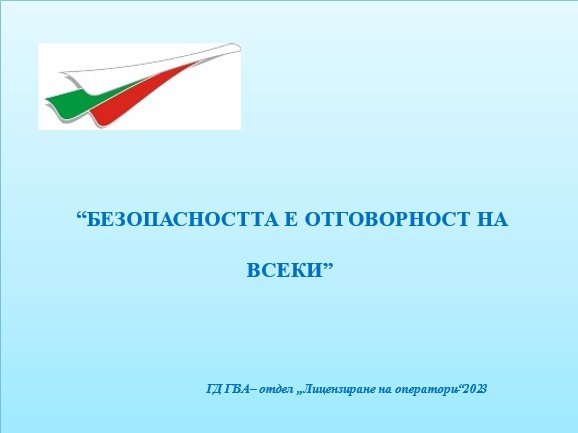 “БЕЗОПАСНОСТТА Е ОТГОВОРНОСТ НА ВСЕКИ”

ГД ГВА– отдел „Лицензиране на оператори“2023